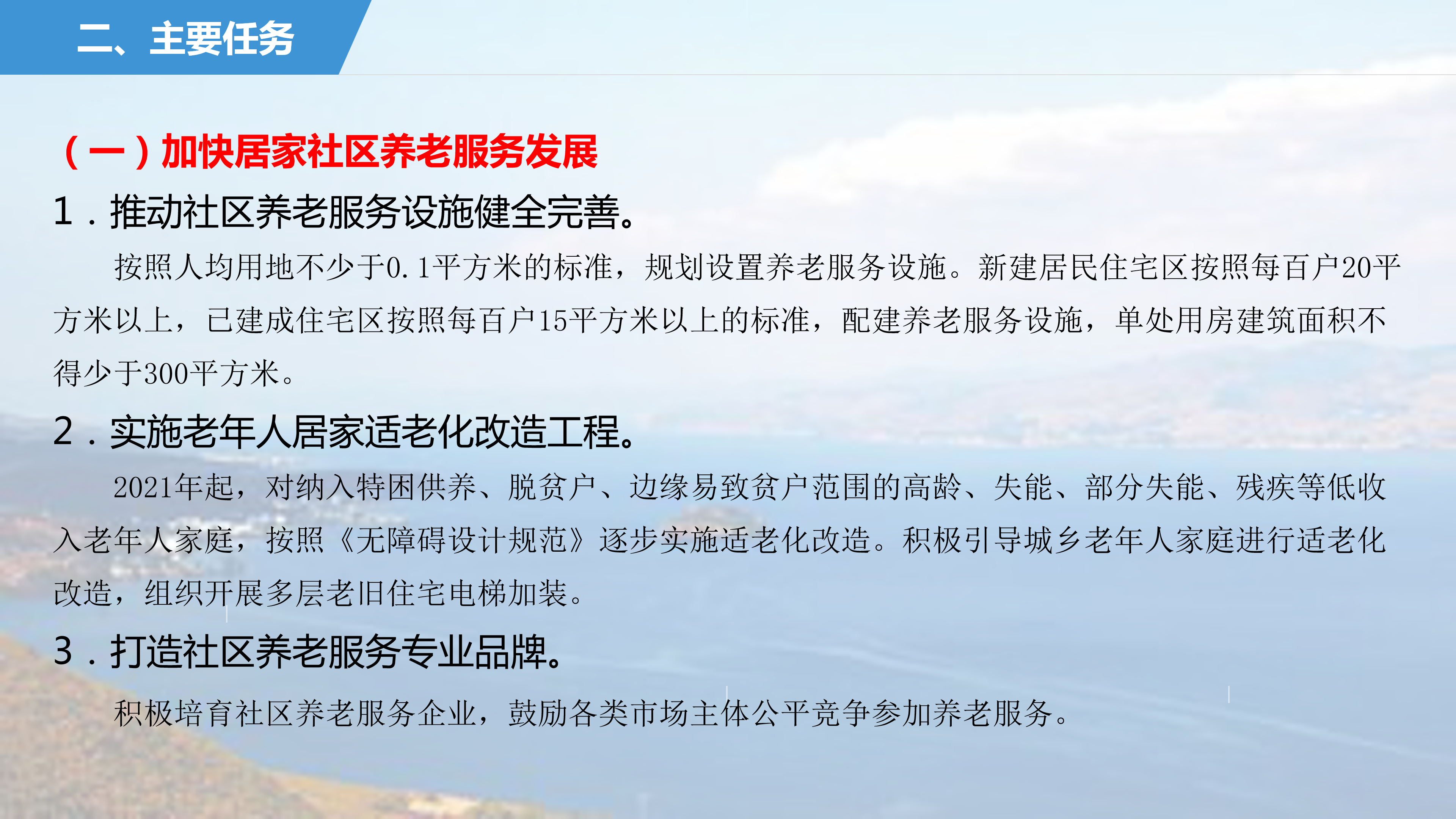 二、主要任务

（一）加快居家社区养老服务发展

1．推动社区养老服务设施健全完善。

按照人均用地不少于0.1平方米的标准，规划设置养老服务设施。新建居民住宅区按照每百户20平方米以上，已建成住宅区按照每百户15平方米以上的标准，配建养老服务设施，单处用房建筑面积不得少于300平方米。

2．实施老年人居家适老化改造工程。

2021年起，对纳入特困供养、脱贫户、边缘易致贫户范围的高龄、失能、部分失能、残疾等低收入老年人家庭，按照《无障碍设计规范》逐步实施适老化改造。积极引导城乡老年人家庭进行适老化改造，组织开展多层老旧住宅电梯加装。

3．打造社区养老服务专业品牌。

积极培育社区养老服务企业，鼓励各类市场主体公平竞争参加养老服务。